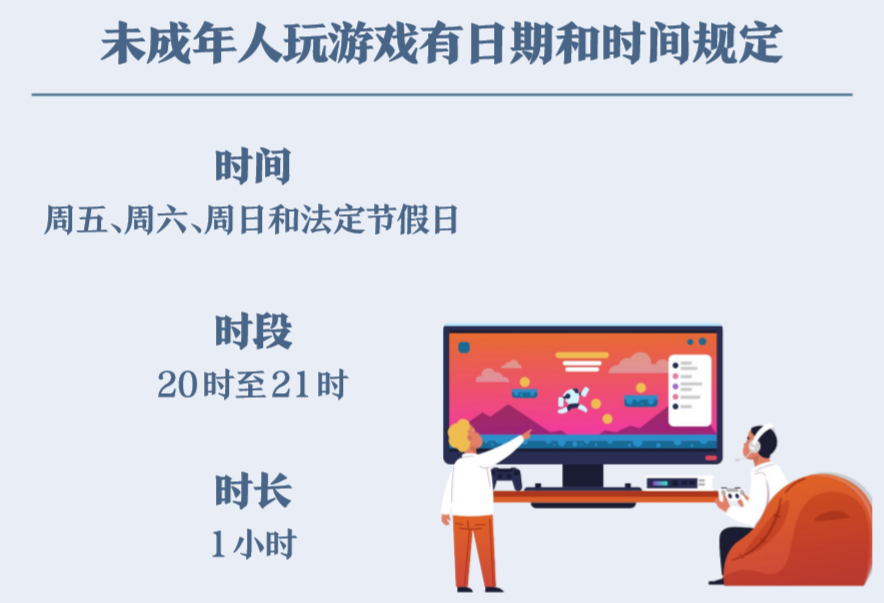 未成年人玩游戏有日期和时间规定

时间
周五、周六、周日和法定节假日

时段
20时至21时

时长
1小时